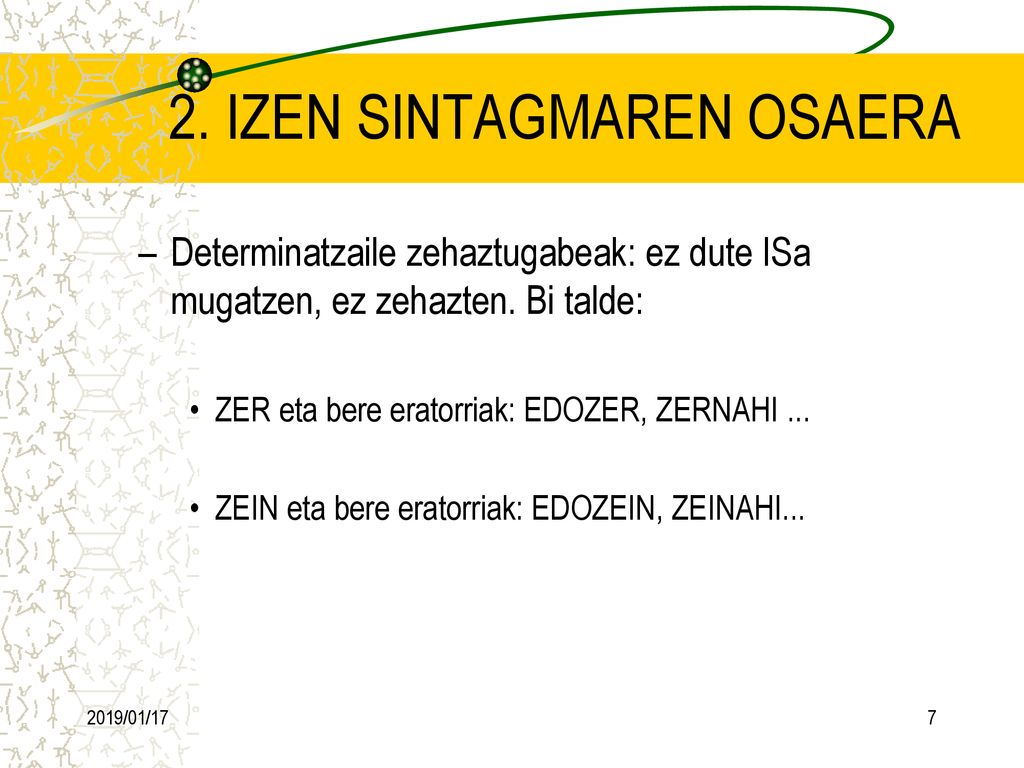 2. IZEN SINTAGMAREN OSAERA

– Determinatzaile zehaztugabeak: ez dute ISa mugatzen, ez zehazten. Bi talde:

• ZER eta bere eratorriak: EDOZER, ZERNAHI ...

• ZEIN eta bere eratorriak: EDOZEIN, ZEINAHI...

2019/01/17

7